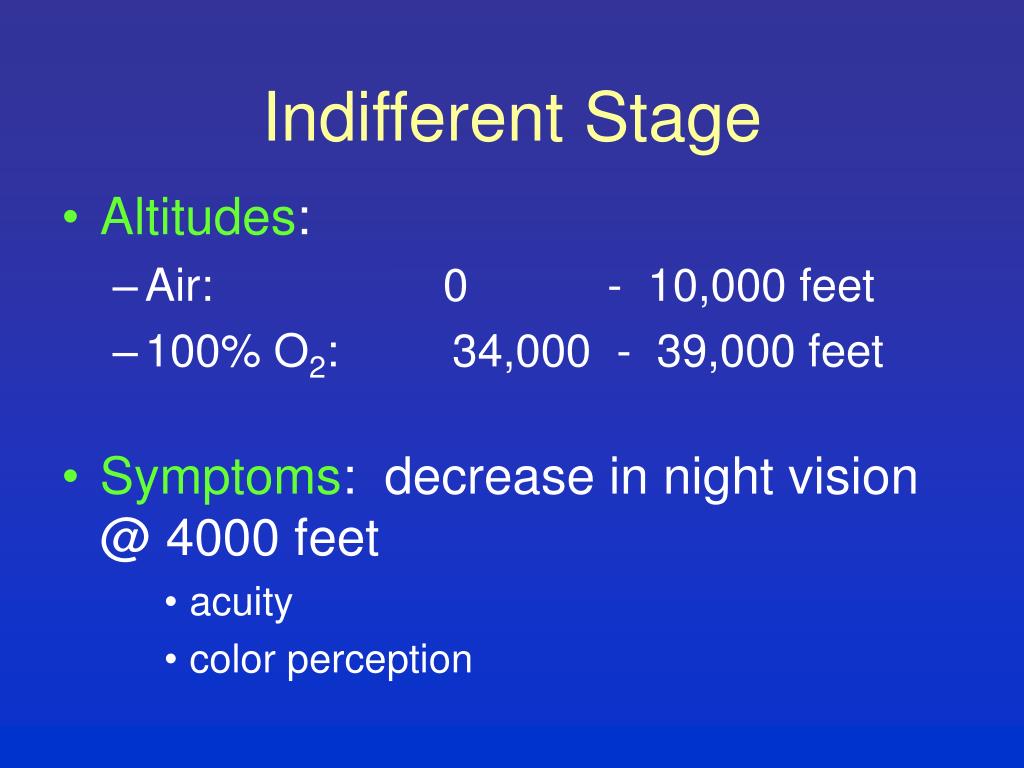 Indifferent Stage

• Altitudes:
– Air: 0 - 10,000 feet
– 100% $O_2$: 34,000 - 39,000 feet

• Symptoms: decrease in night vision @ 4000 feet
• acuity
• color perception